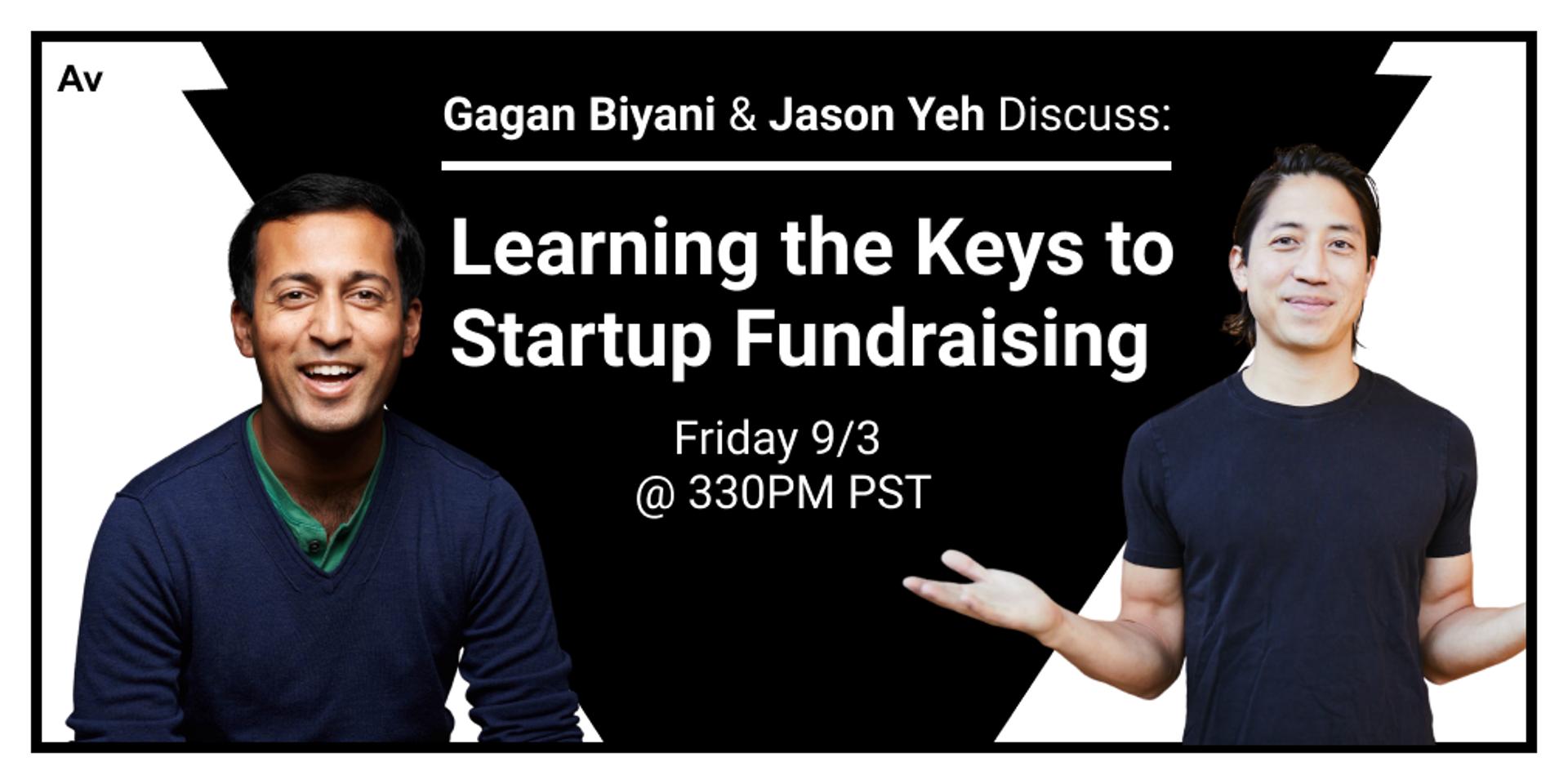 Av

Gagan Biyani & Jason Yeh Discuss:

Learning the Keys to Startup Fundraising

Friday 9/3
@ 330PM PST